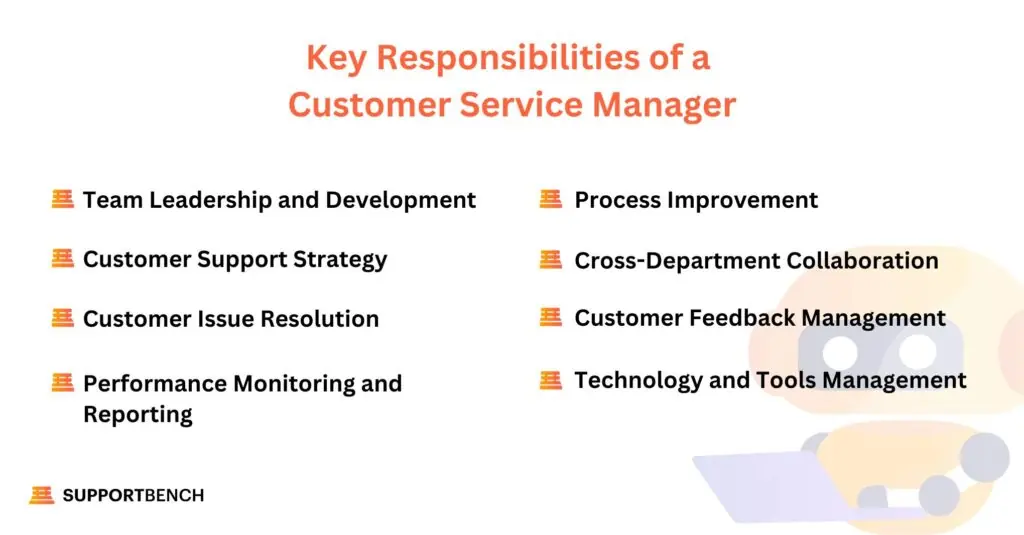 Key Responsibilities of a Customer Service Manager

Team Leadership and Development

Customer Support Strategy

Customer Issue Resolution

Performance Monitoring and Reporting

Process Improvement

Cross-Department Collaboration

Customer Feedback Management

Technology and Tools Management

SUPPORTBENCH